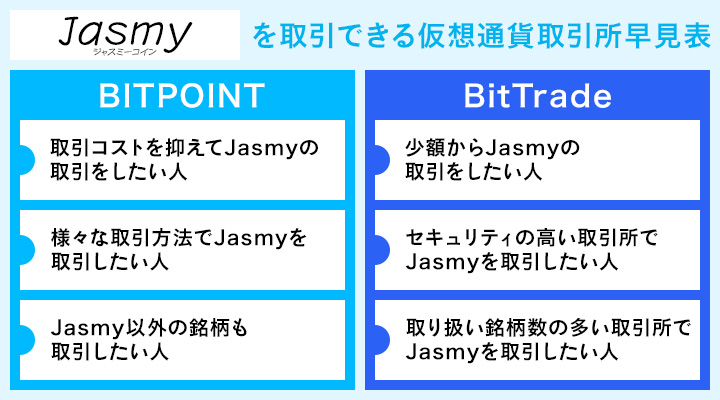 Jasmy
ジャスミーコイン

を取引できる仮想通貨取引所早見表

BITPOINT

取引コストを抑えてJasmyの取引をしたい人

様々な取引方法でJasmyを取引したい人

Jasmy以外の銘柄も取引したい人

BitTrade

少額からJasmyの取引をしたい人

セキュリティの高い取引所でJasmyを取引したい人

取り扱い銘柄数の多い取引所でJasmyを取引したい人